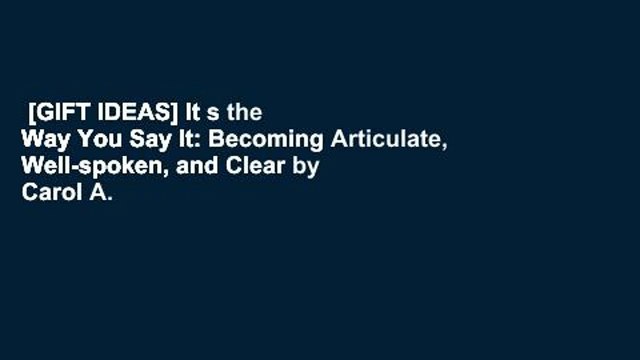 [GIFT IDEAS] It s the Way You Say It: Becoming Articulate, Well-spoken, and Clear by Carol A.